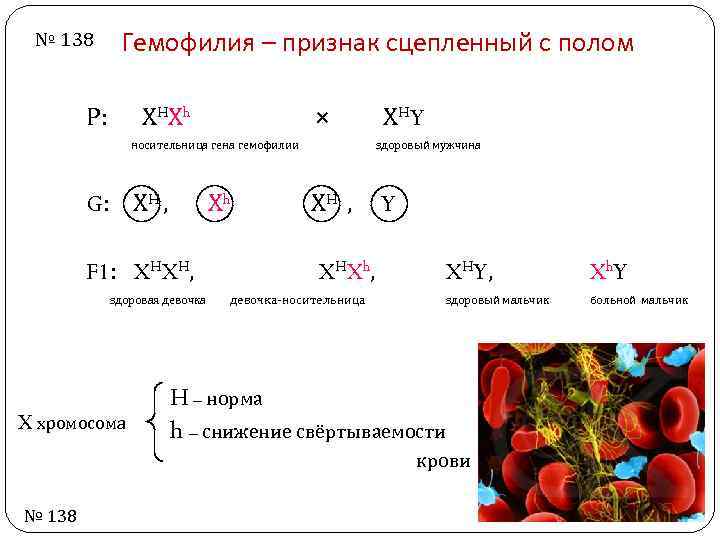 № 138 Гемофилия – признак сцепленный с полом

P: $X^HX^h$ × $X^HY$

носительница гена гемофилии здоровый мужчина

G: $X^H$, $X^h$ $X^H$, $Y$

F1: $X^HX^H$, $X^HX^h$, $X^HY$, $X^hY$

здоровая девочка девочка-носительница здоровый мальчик больной мальчик

X хромосома H – норма
h – снижение свёртываемости крови

№ 138